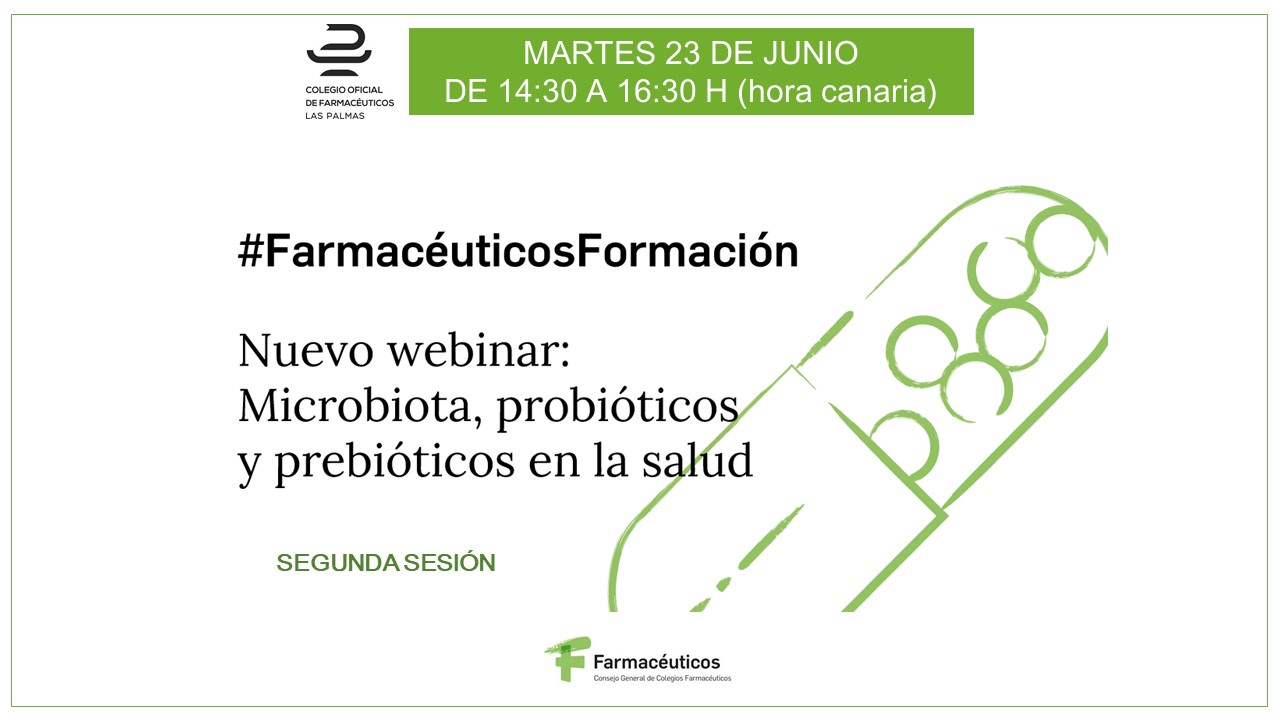 COLEGIO OFICIAL
DE FARMACÉUTICOS
LAS PALMAS

MARTES 23 DE JUNIO
DE 14:30 A 16:30 H (hora canaria)

#FarmacéuticosFormación

Nuevo webinar:
Microbiota, probióticos
y prebióticos en la salud

SEGUNDA SESIÓN

Farmacéuticos
Consejo General de Colegios Farmacéuticos